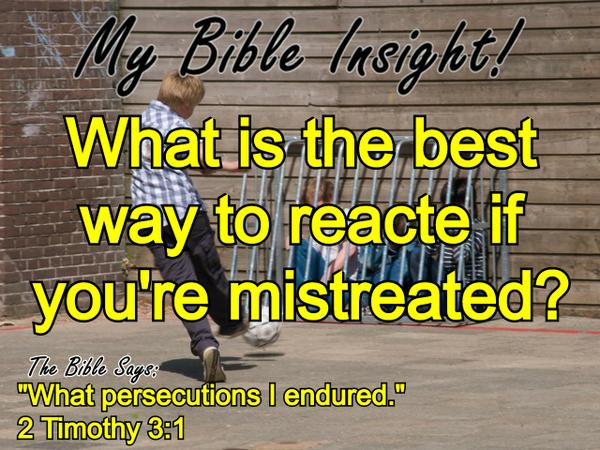 My Bible Insight!

What is the best way to reacte if you're mistreated?

The Bible Says:
"What persecutions I endured."
2 Timothy 3:1